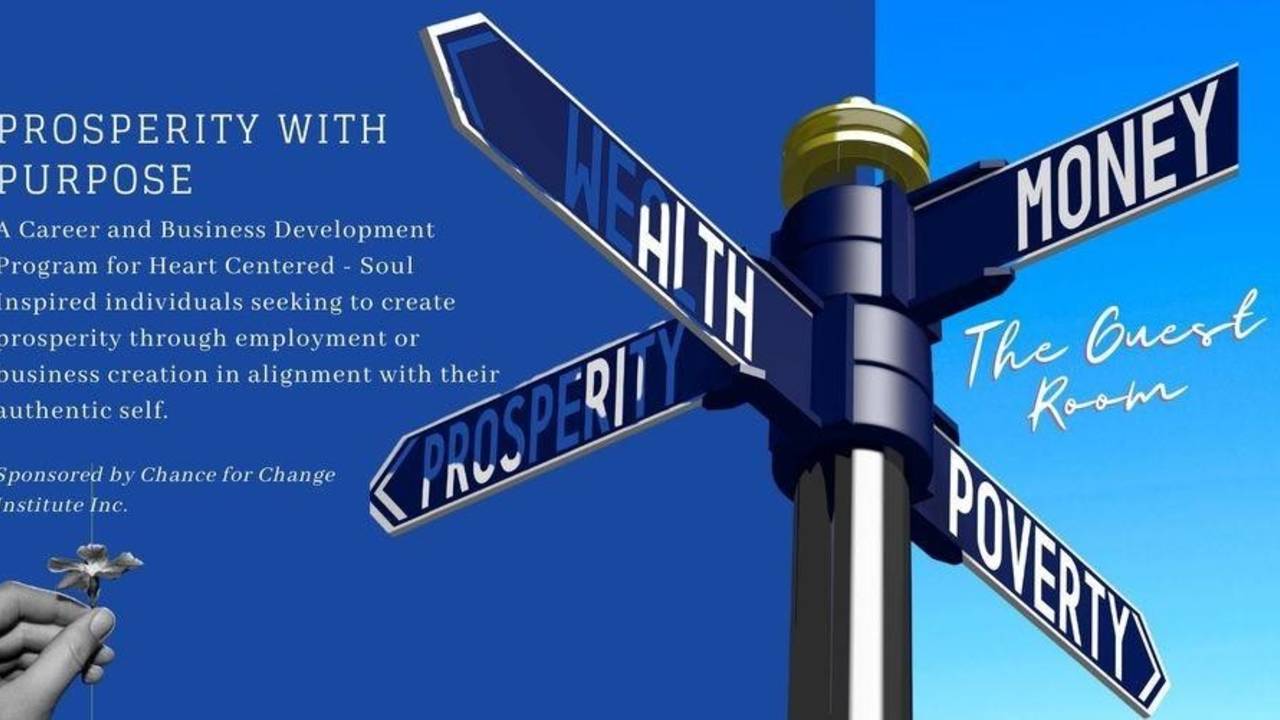 PROSPERITY WITH PURPOSE

A Career and Business Development Program for Heart Centered - Soul Inspired individuals seeking to create prosperity through employment or business creation in alignment with their authentic self.

Sponsored by Chance for Change Institute Inc.

WEALTH

MONEY

PROSPERITY

POVERTY

The Guest Room